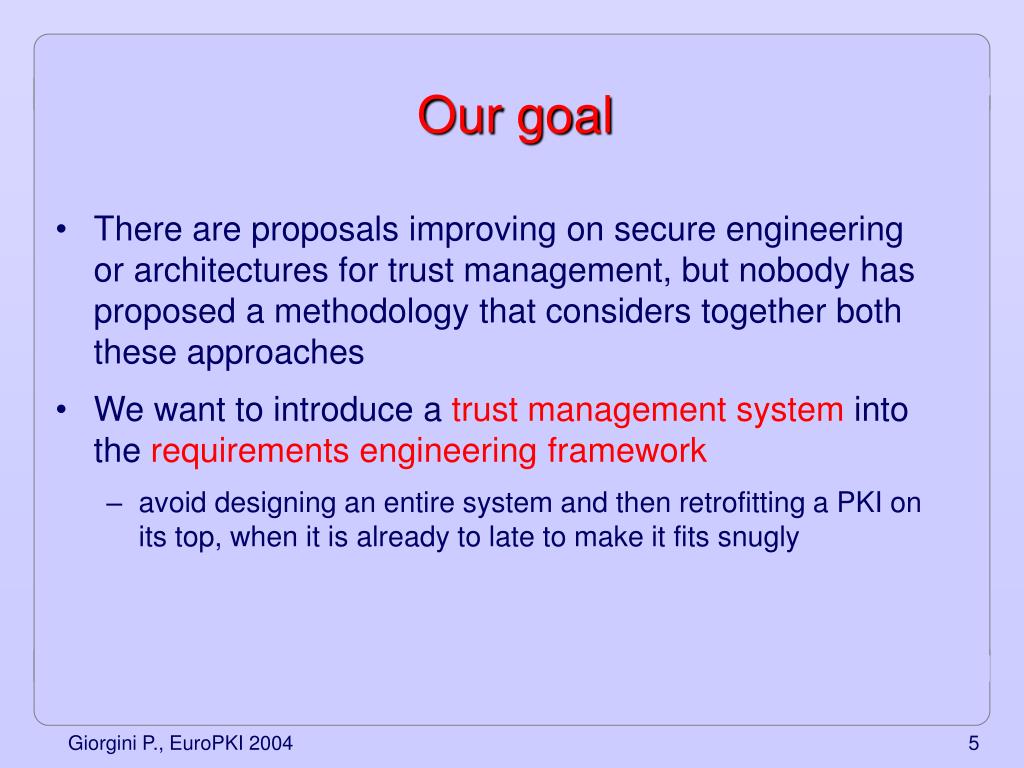 Our goal

• There are proposals improving on secure engineering or architectures for trust management, but nobody has proposed a methodology that considers together both these approaches

• We want to introduce a trust management system into the requirements engineering framework

– avoid designing an entire system and then retrofitting a PKI on its top, when it is already to late to make it fits snugly

Giorgini P., EuroPKI 2004

5